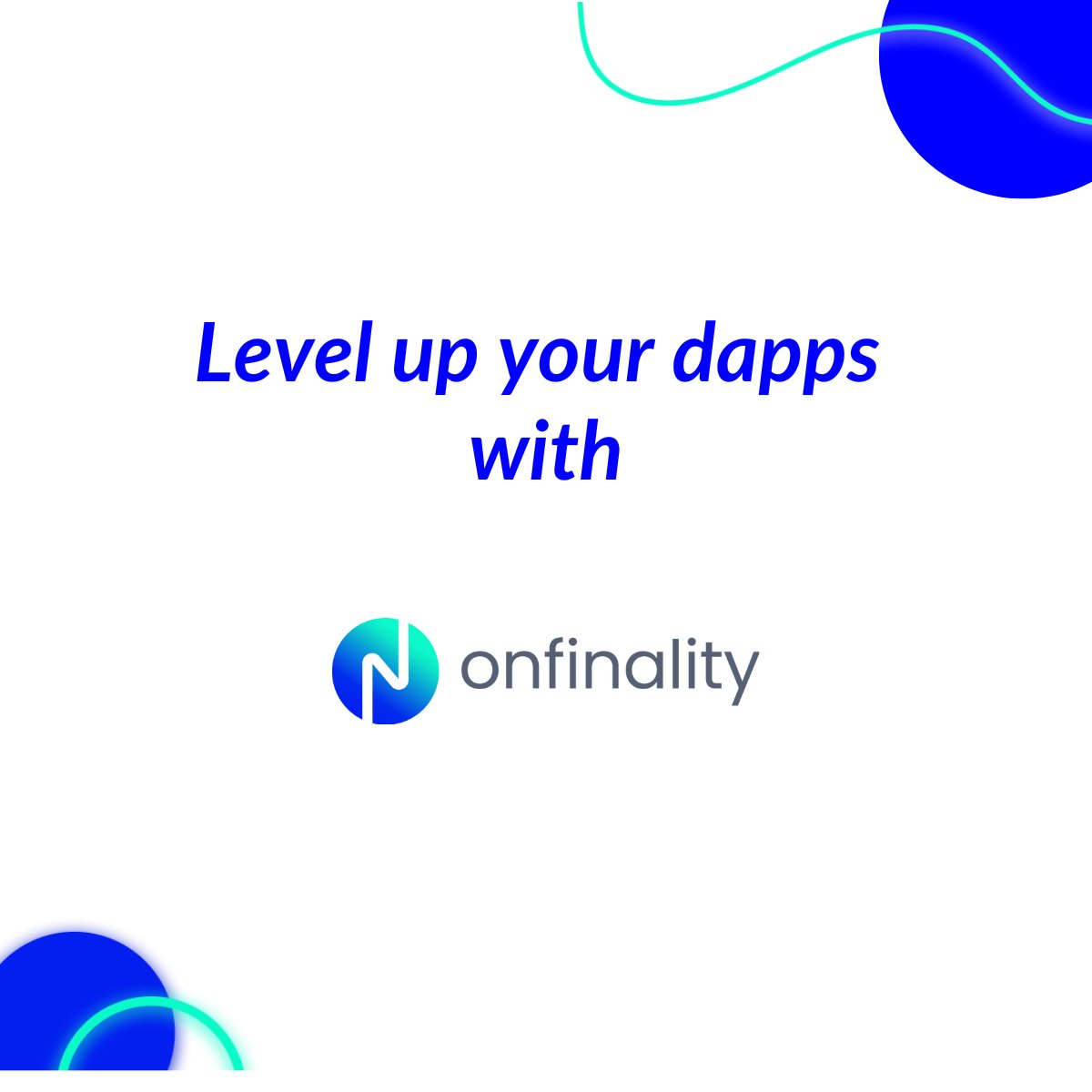 Level up your dapps with

onfinality